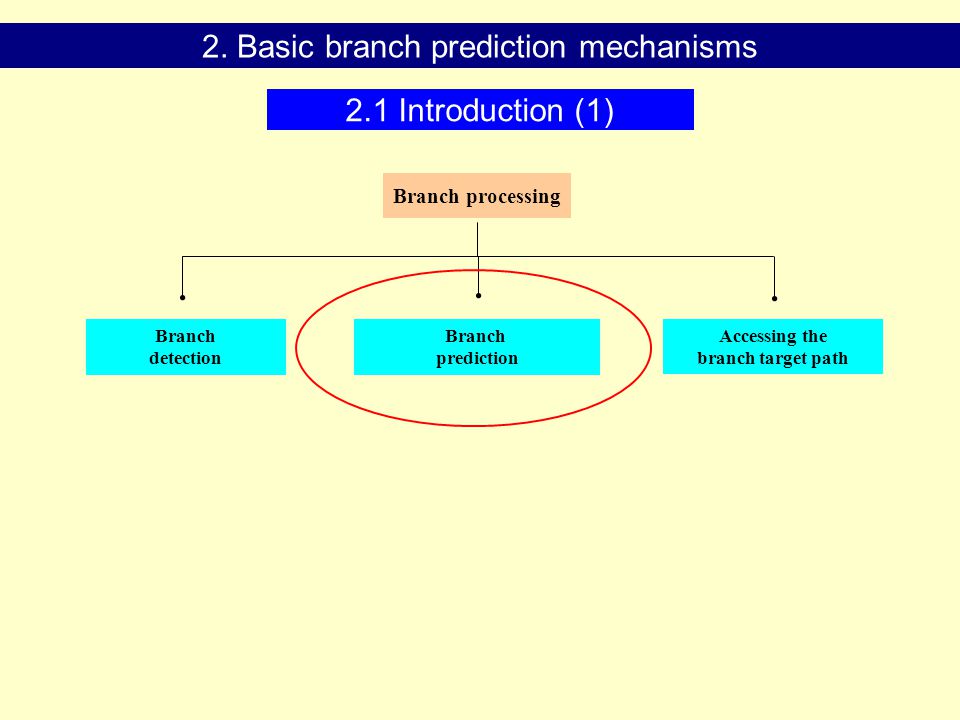 2. Basic branch prediction mechanisms

2.1 Introduction (1)

Branch processing

Branch detection

Branch prediction

Accessing the branch target path